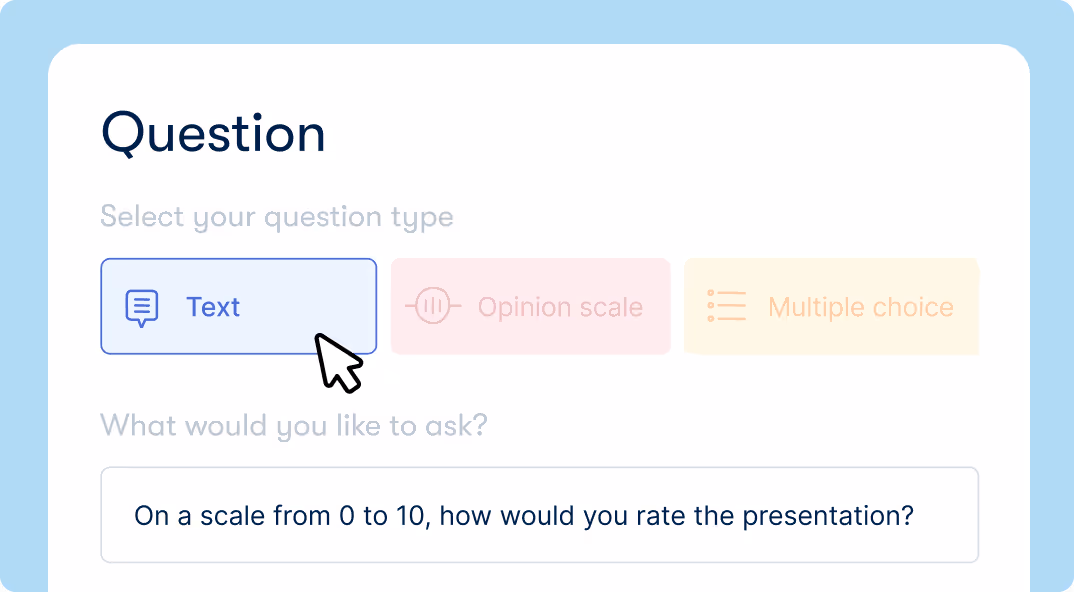 Question

Select your question type

Text

Opinion scale

Multiple choice

What would you like to ask?

On a scale from 0 to 10, how would you rate the presentation?